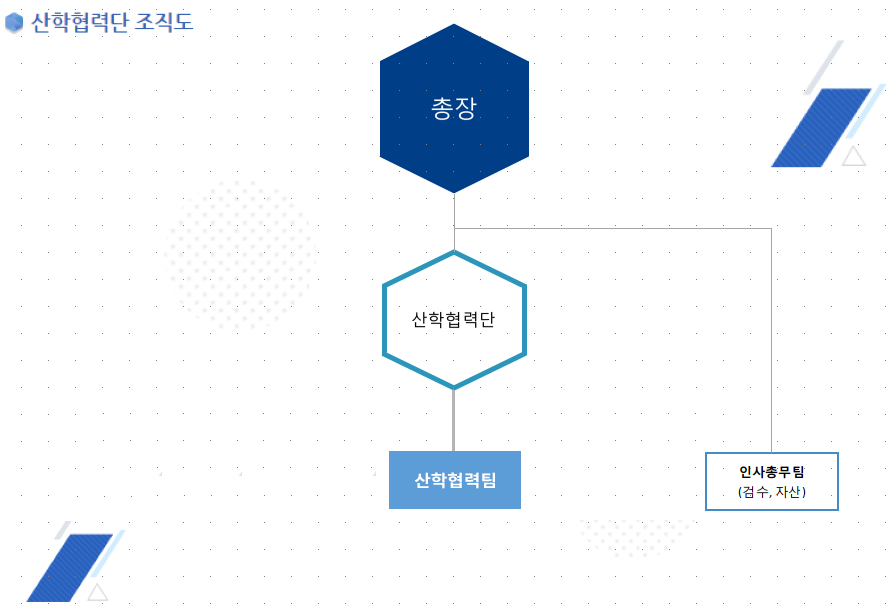 산학협력단 조직도

총장

산학협력단

산학협력팀

인사총무팀
(검수, 자산)